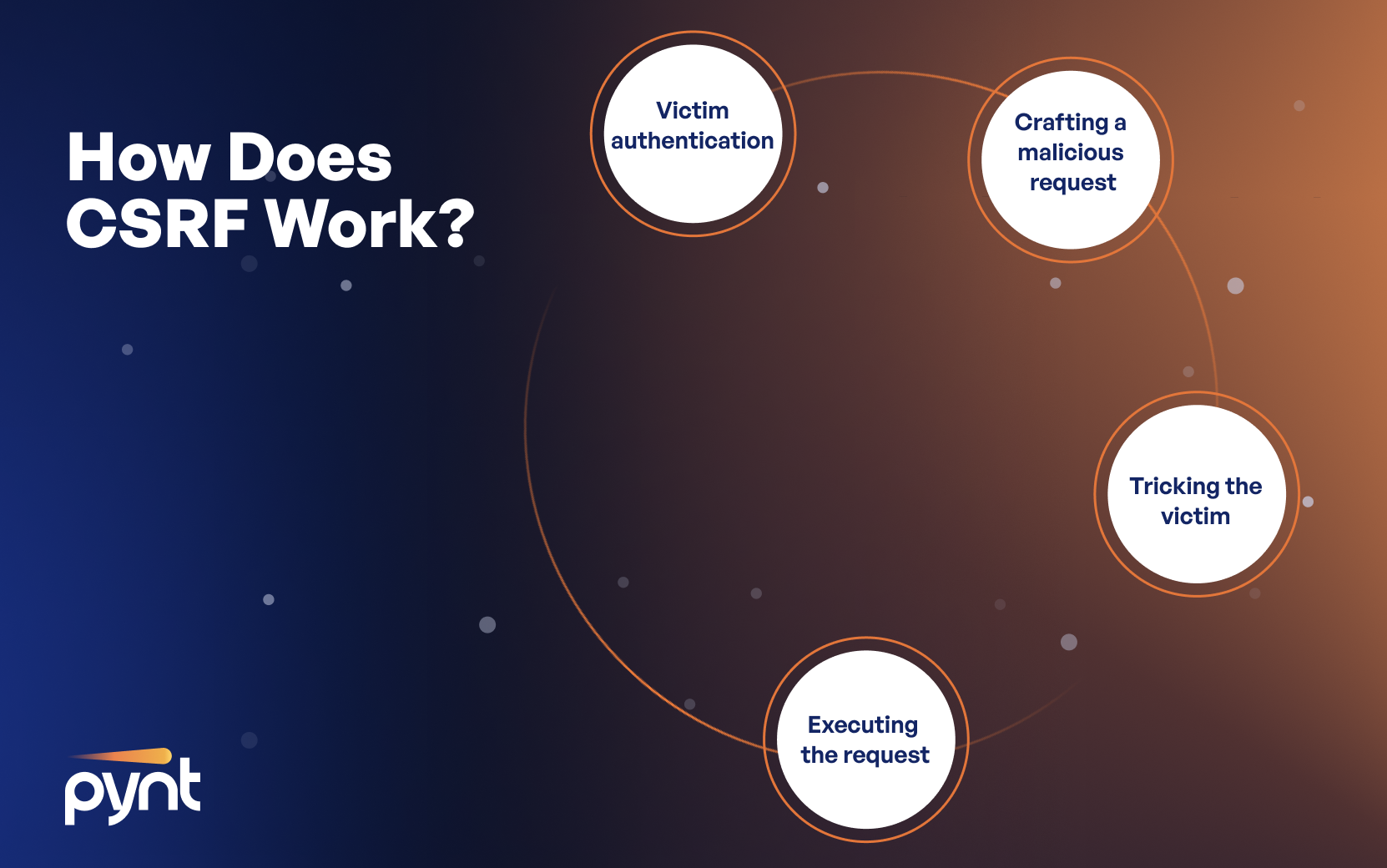 How Does CSRF Work?

Victim authentication

Crafting a malicious request

Tricking the victim

Executing the request

pynt